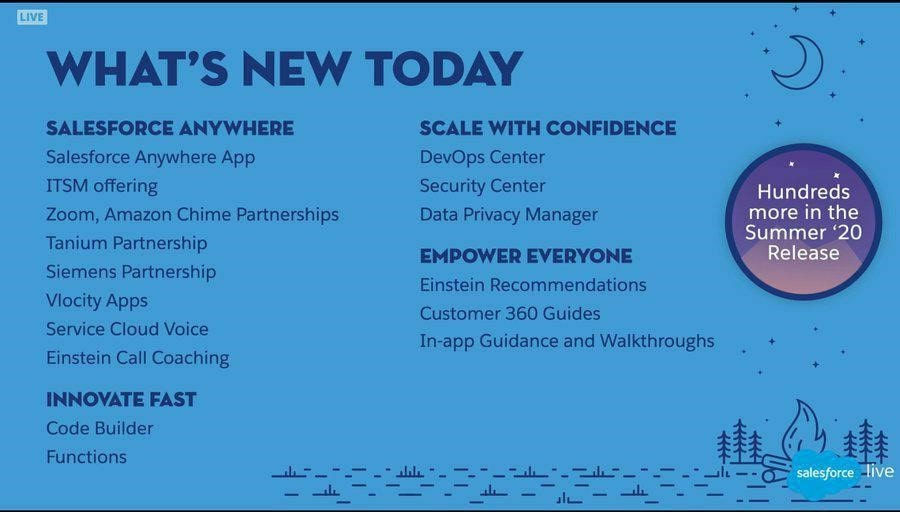 LIVE

WHAT'S NEW TODAY

SALESFORCE ANYWHERE
Salesforce Anywhere App
ITSM offering
Zoom, Amazon Chime Partnerships
Tanium Partnership
Siemens Partnership
Vlocity Apps
Service Cloud Voice
Einstein Call Coaching

INNOVATE FAST
Code Builder
Functions

SCALE WITH CONFIDENCE
DevOps Center
Security Center
Data Privacy Manager

EMPOWER EVERYONE
Einstein Recommendations
Customer 360 Guides
In-app Guidance and Walkthroughs

Hundreds more in the Summer '20 Release

salesforce live